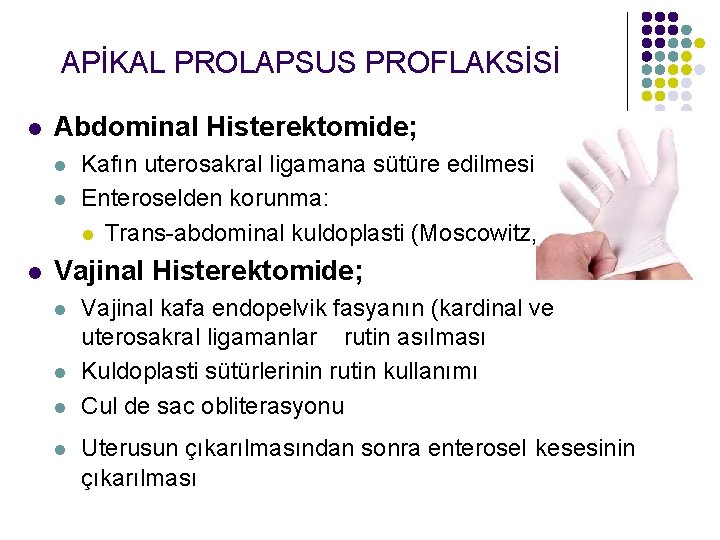 APİKAL PROLAPSUS PROFLAKSİSİ

Abdominal Histerektomide;

Kafın uterosakral ligamana sütüre edilmesi

Enteroselden korunma:

Trans-abdominal kuldoplasti (Moscowitz,

Vajinal Histerektomide;

Vajinal kafa endopelvik fasyanın (kardinal ve uterosakral ligamanlar rutin asılması

Kuldoplasti sütürlerinin rutin kullanımı

Cul de sac obliterasyonu

Uterusun çıkarılmasından sonra enterosel kesesinin çıkarılması